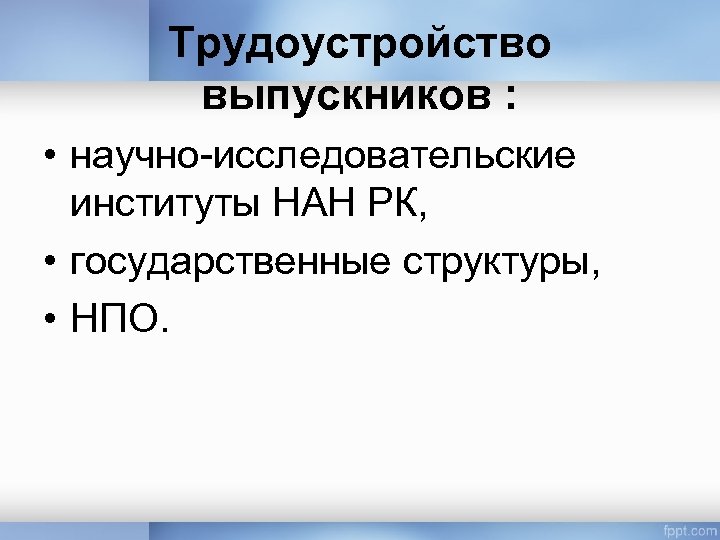 Трудоустройство выпускников :

• научно-исследовательские институты НАН РК,
• государственные структуры,
• НПО.

fppt.com